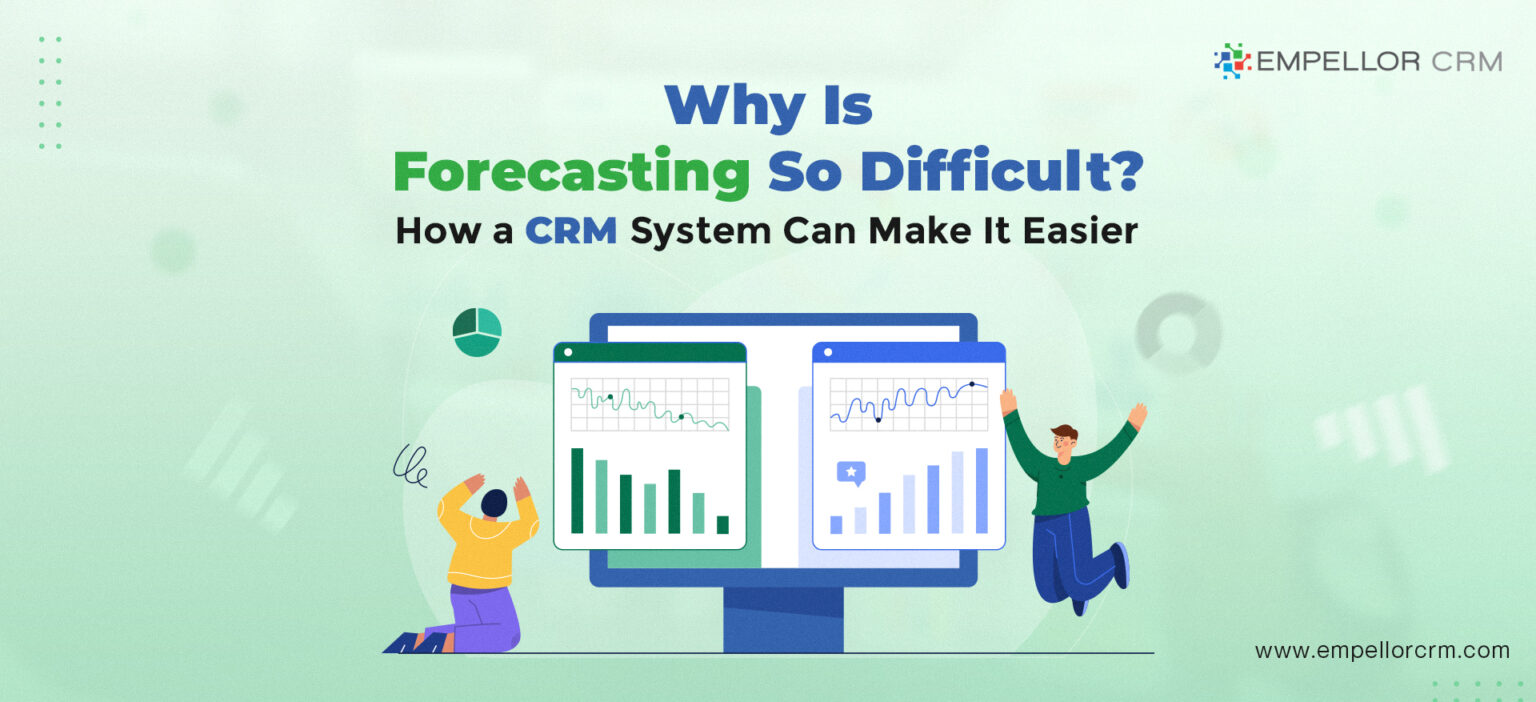 EMPELLOR CRM

Why Is
Forecasting So Difficult?
How a CRM System Can Make It Easier

www.empellorcrm.com